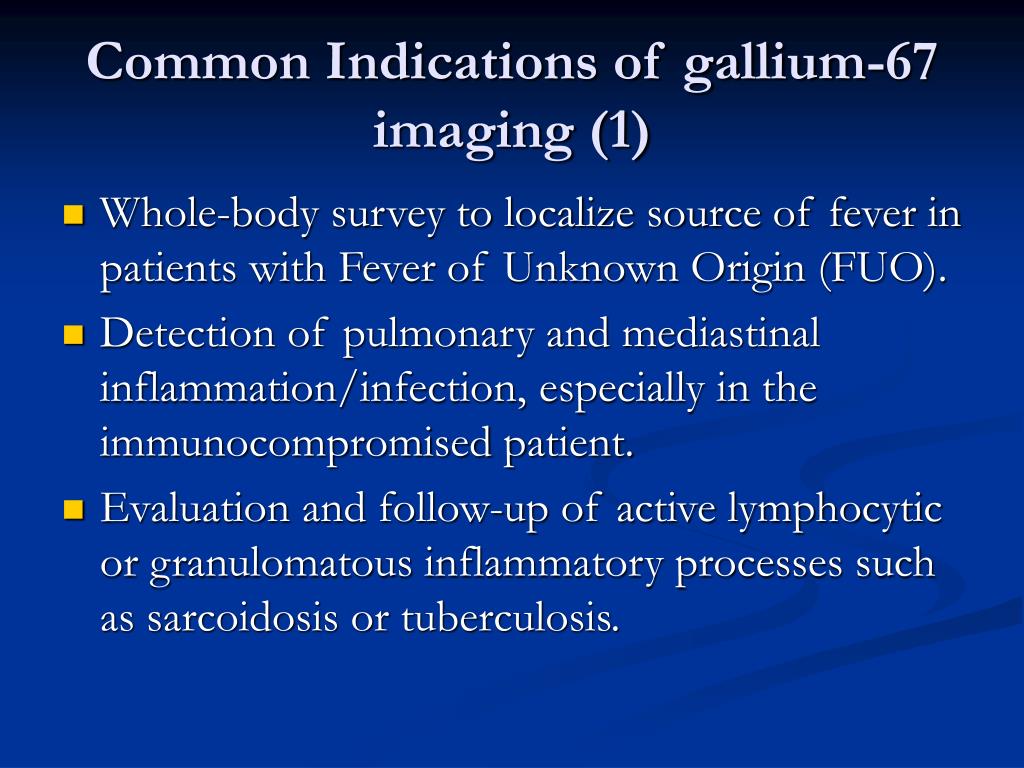 Common Indications of gallium-67 imaging (1)

- Whole-body survey to localize source of fever in patients with Fever of Unknown Origin (FUO).
- Detection of pulmonary and mediastinal inflammation/infection, especially in the immunocompromised patient.
- Evaluation and follow-up of active lymphocytic or granulomatous inflammatory processes such as sarcoidosis or tuberculosis.